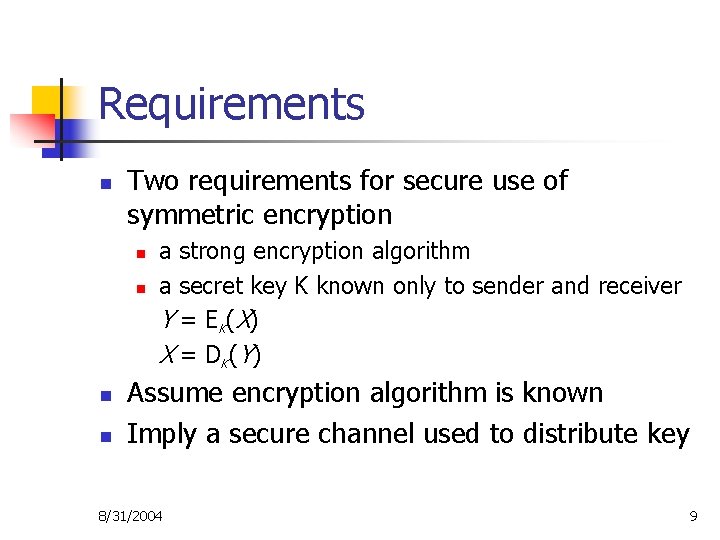 Requirements

Two requirements for secure use of symmetric encryption

a strong encryption algorithm

a secret key K known only to sender and receiver

$Y = E_K(X)$

$X = D_K(Y)$

Assume encryption algorithm is known

Imply a secure channel used to distribute key

8/31/2004

9